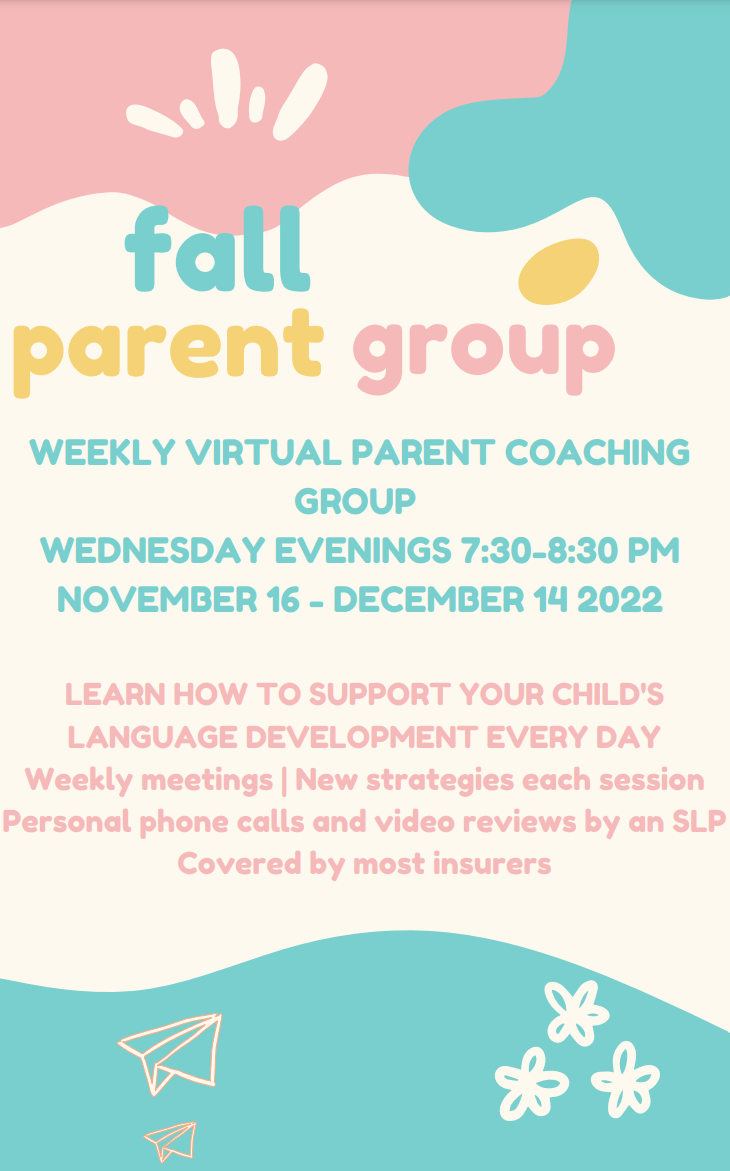 fall
parent group

WEEKLY VIRTUAL PARENT COACHING GROUP
WEDNESDAY EVENINGS 7:30-8:30 PM
NOVEMBER 16 - DECEMBER 14 2022

LEARN HOW TO SUPPORT YOUR CHILD'S LANGUAGE DEVELOPMENT EVERY DAY
Weekly meetings | New strategies each session
Personal phone calls and video reviews by an SLP
Covered by most insurers